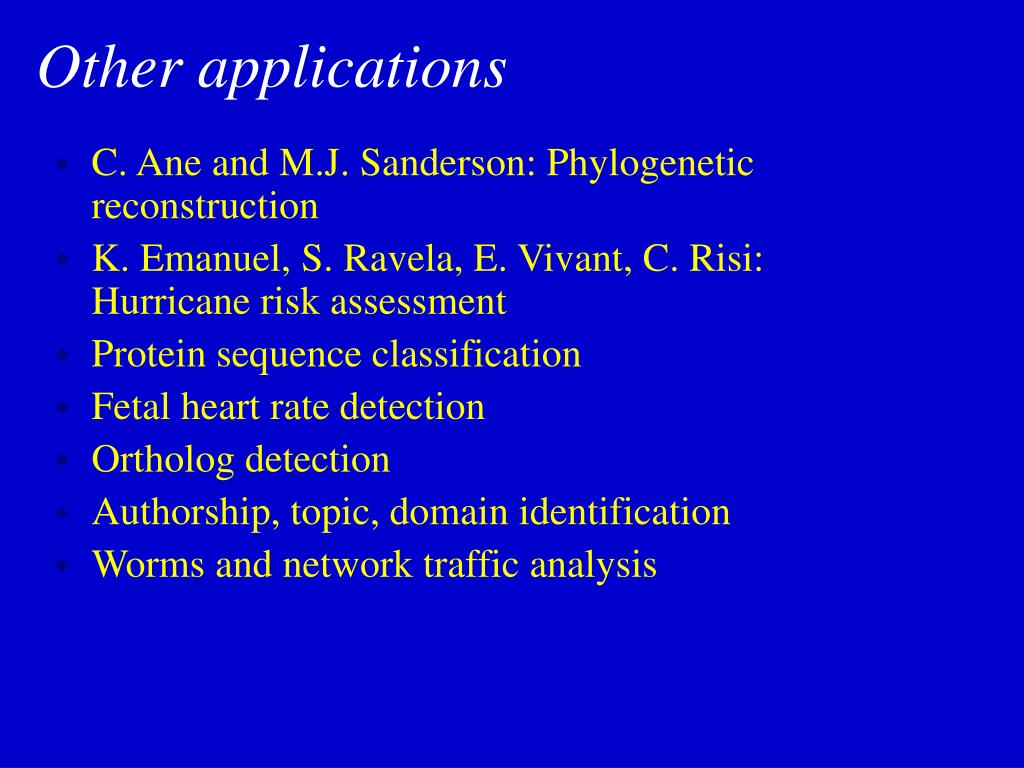 Other applications

- C. Ane and M.J. Sanderson: Phylogenetic reconstruction
- K. Emanuel, S. Ravela, E. Vivant, C. Risi: Hurricane risk assessment
- Protein sequence classification
- Fetal heart rate detection
- Ortholog detection
- Authorship, topic, domain identification
- Worms and network traffic analysis